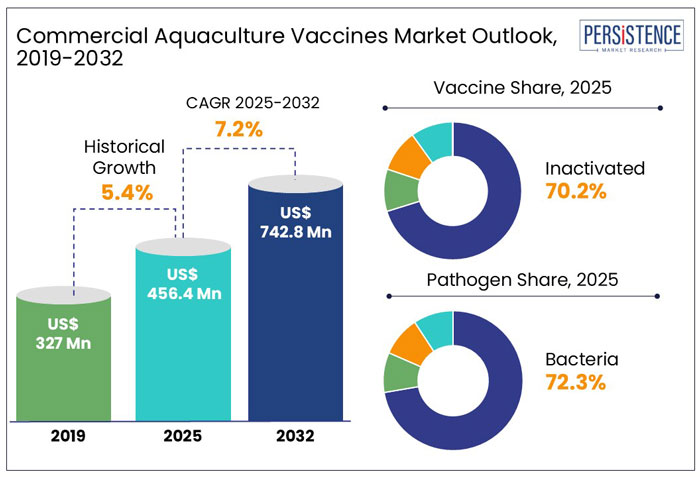 Commercial Aquaculture Vaccines Market Outlook, 2019-2032

PERSISTENCE MARKET RESEARCH

CAGR 2025-2032
7.2%

Historical Growth
5.4%

US$ 327 Mn

US$ 456.4 Mn

US$ 742.8 Mn

2019

2025

2032

Vaccine Share, 2025

Inactivated
70.2%

Pathogen Share, 2025

Bacteria
72.3%